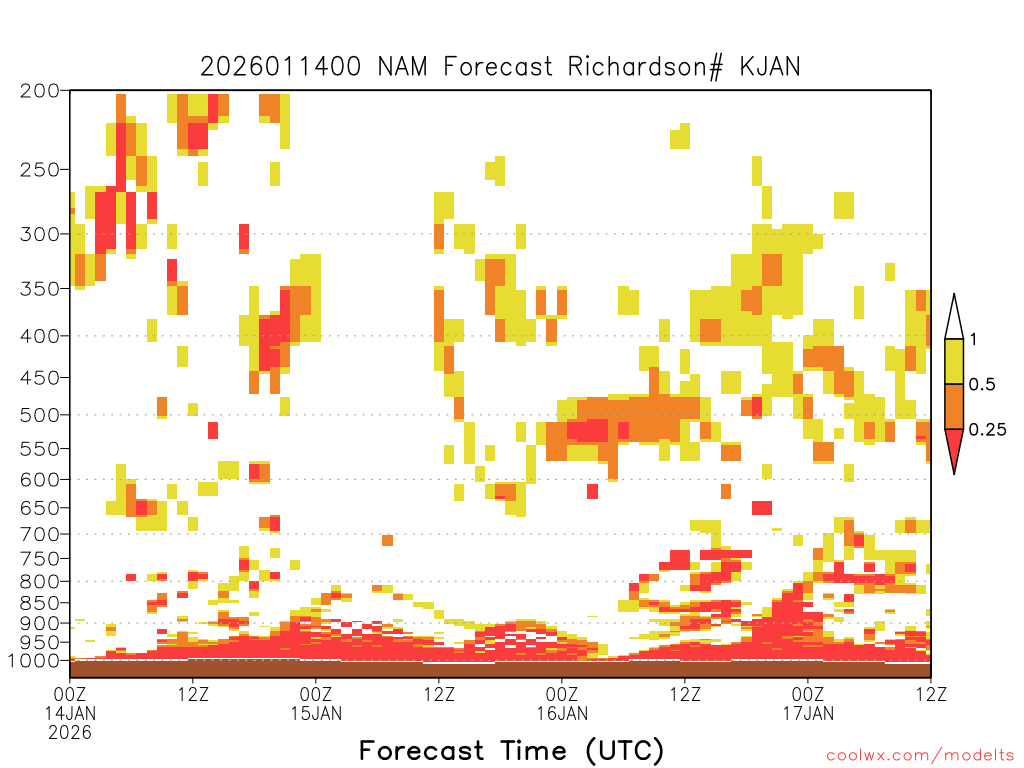 2026011400 NAM Forecast Richardson# KJAN

200
250
300
350
400
450
500
550
600
650
700
750
800
850
900
950
1000

1
0.5
0.25

00Z 14JAN 2026
12Z
00Z 15JAN
12Z
00Z 16JAN
12Z
00Z 17JAN
12Z

Forecast Time (UTC)

coolwx.com/modelts